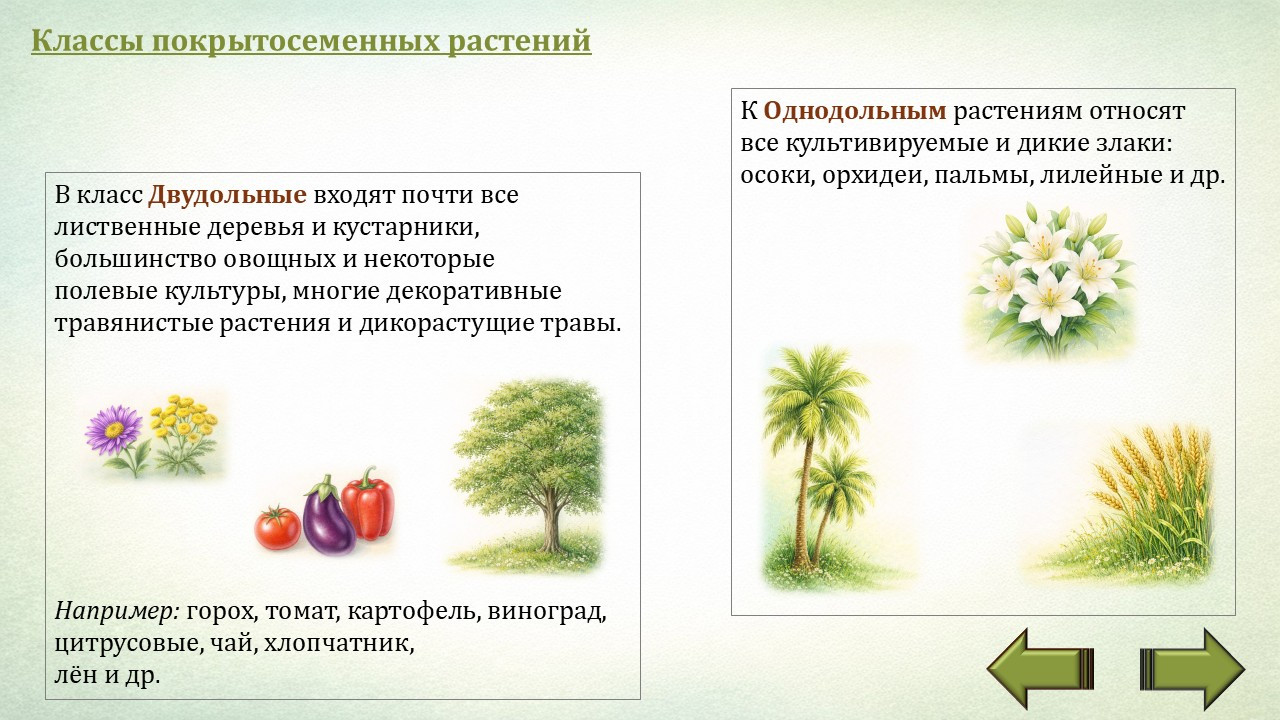 Классы покрытосеменных растений

В класс Двудольные входят почти все лиственные деревья и кустарники, большинство овощных и некоторые полевые культуры, многие декоративные травянистые растения и дикорастущие травы.

Например: горох, томат, картофель, виноград, цитрусовые, чай, хлопчатник, лён и др.

К Однодольным растениям относят все культивируемые и дикие злаки: осоки, орхидеи, пальмы, лилейные и др.